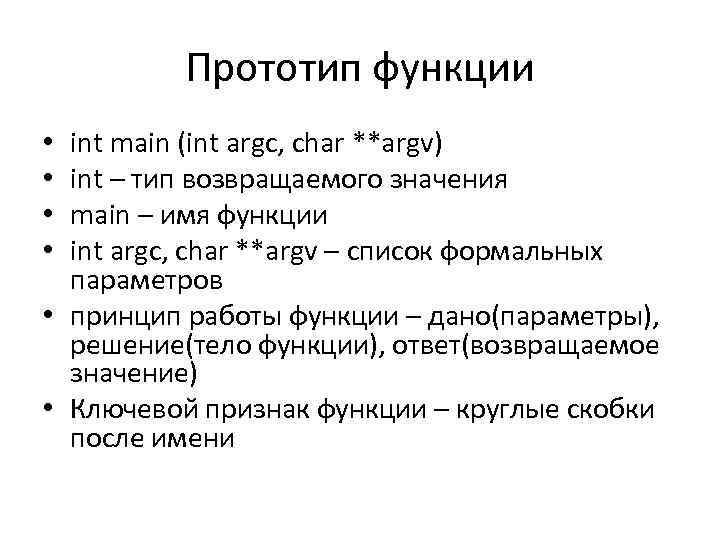 Прототип функции

• int main (int argc, char **argv)
• int – тип возвращаемого значения
• main – имя функции
• int argc, char **argv – список формальных параметров
• принцип работы функции – дано(параметры), решение(тело функции), ответ(возвращаемое значение)
• Ключевой признак функции – круглые скобки после имени